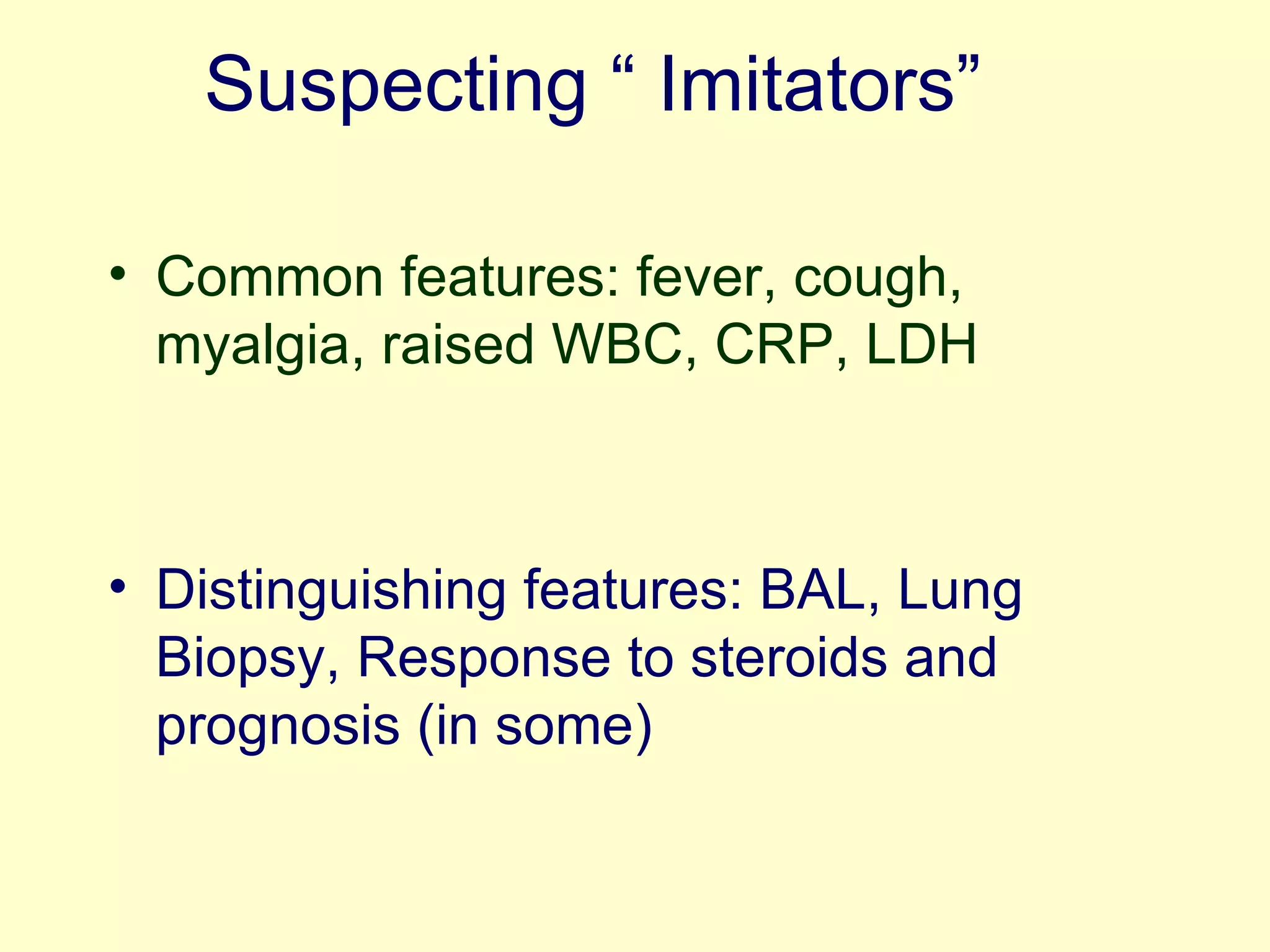 Suspecting “ Imitators”

• Common features: fever, cough, myalgia, raised WBC, CRP, LDH

• Distinguishing features: BAL, Lung Biopsy, Response to steroids and prognosis (in some)